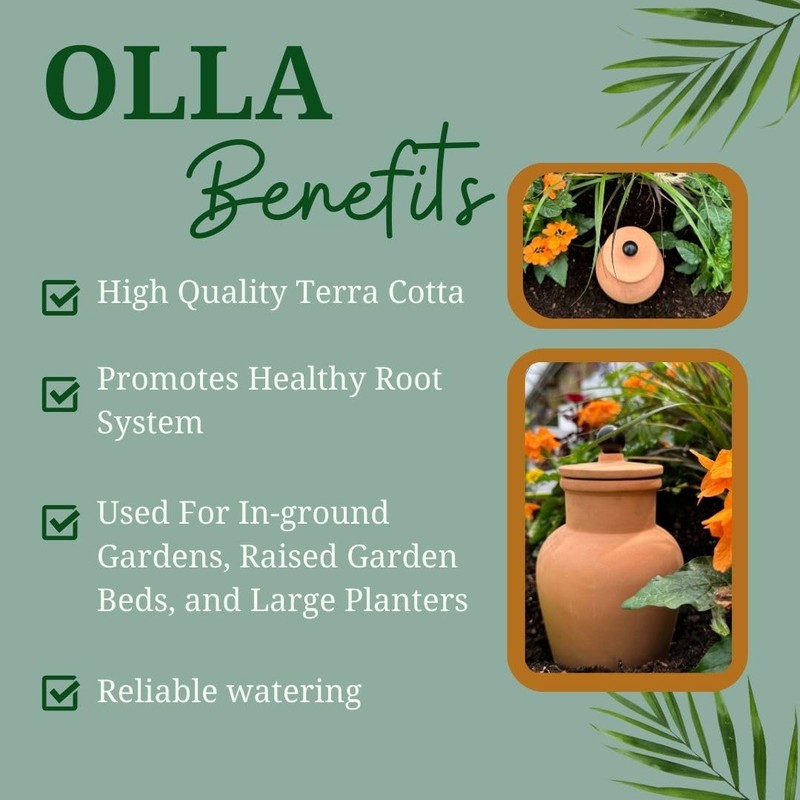 OLLA
Benefits

High Quality Terra Cotta

Promotes Healthy Root System

Used For In-ground Gardens, Raised Garden Beds, and Large Planters

Reliable watering